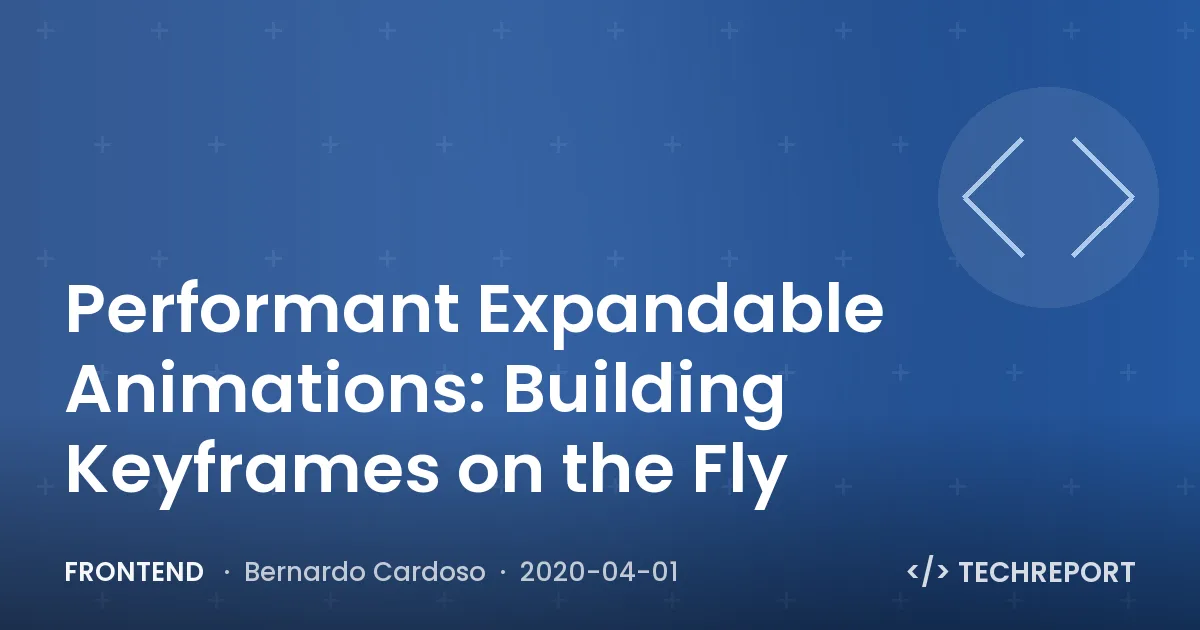 Performant Expandable Animations: Building Keyframes on the Fly

FRONTEND · Bernardo Cardoso · 2020-04-01

</> TECHREPORT